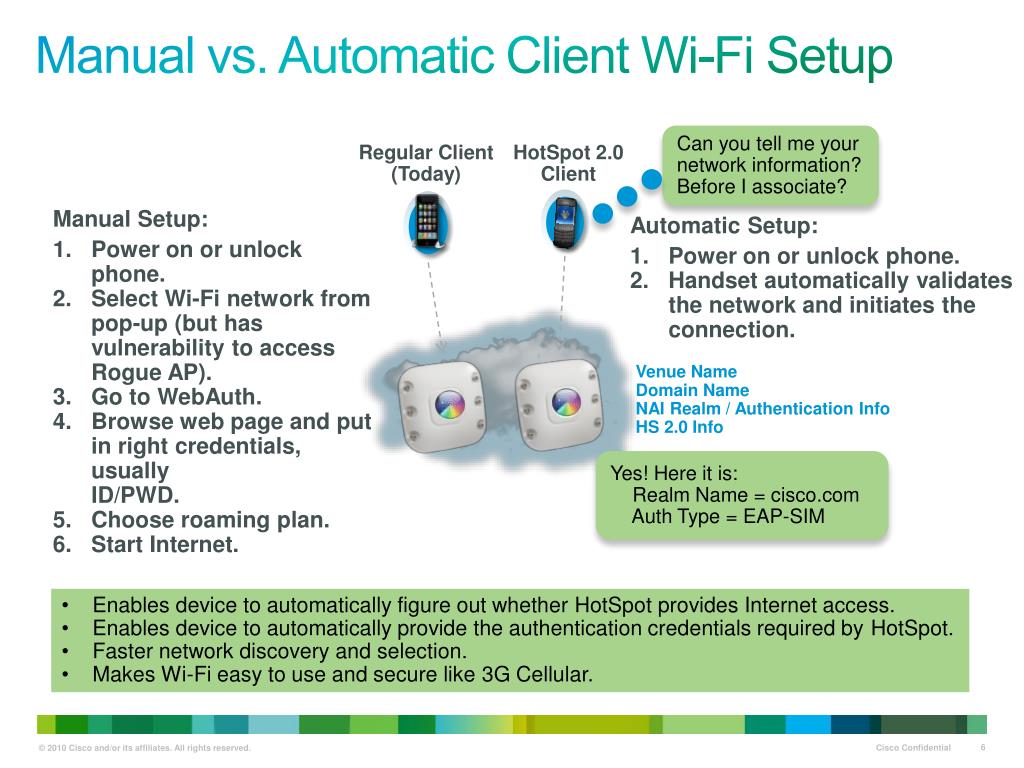 Manual vs. Automatic Client Wi-Fi Setup

Regular Client (Today)

HotSpot 2.0 Client

Can you tell me your network information? Before I associate?

Manual Setup:
1. Power on or unlock phone.
2. Select Wi-Fi network from pop-up (but has vulnerability to access Rogue AP).
3. Go to WebAuth.
4. Browse web page and put in right credentials, usually ID/PWD.
5. Choose roaming plan.
6. Start Internet.

Automatic Setup:
1. Power on or unlock phone.
2. Handset automatically validates the network and initiates the connection.

Venue Name
Domain Name
NAI Realm / Authentication Info
HS 2.0 Info

Yes! Here it is:
Realm Name = cisco.com
Auth Type = EAP-SIM

• Enables device to automatically figure out whether HotSpot provides Internet access.
• Enables device to automatically provide the authentication credentials required by HotSpot.
• Faster network discovery and selection.
• Makes Wi-Fi easy to use and secure like 3G Cellular.

© 2010 Cisco and/or its affiliates. All rights reserved.

Cisco Confidential

6